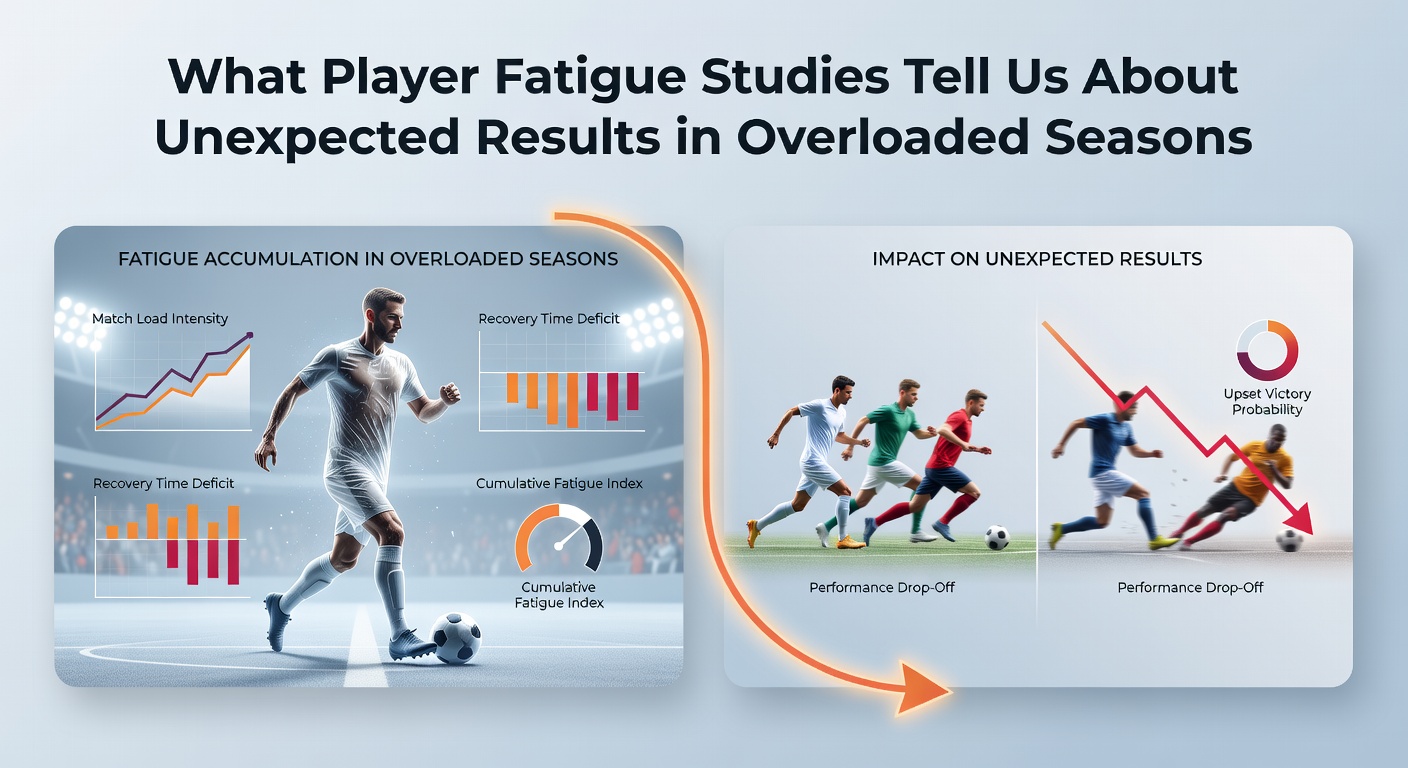 What Player Fatigue Studies Tell Us About Unexpected Results in Overloaded Seasons

FATIGUE ACCUMULATION IN OVERLOADED SEASONS

Match Load Intensity

Recovery Time Deficit

Recovery Time Deficit

Cumulative Fatigue Index

Cumulative Fatigue Index

IMPACT ON UNEXPECTED RESULTS

Upset Victory Probability

Performance Drop-Off

Performance Drop-Off